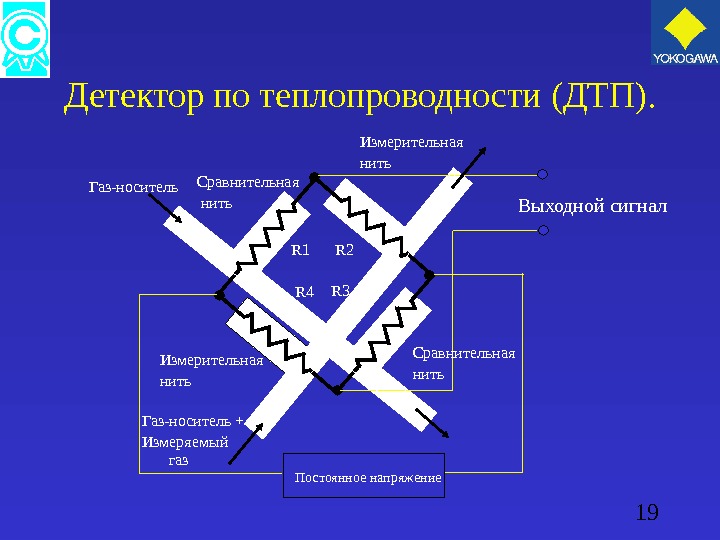 YOKOGAWA

Детектор по теплопроводности (ДТП).

Измерительная нить

Газ-носитель

Сравнительная нить

Выходной сигнал

R1

R2

R4

R3

Измерительная нить

Сравнительная нить

Газ-носитель + Измеряемый газ

Постоянное напряжение

19